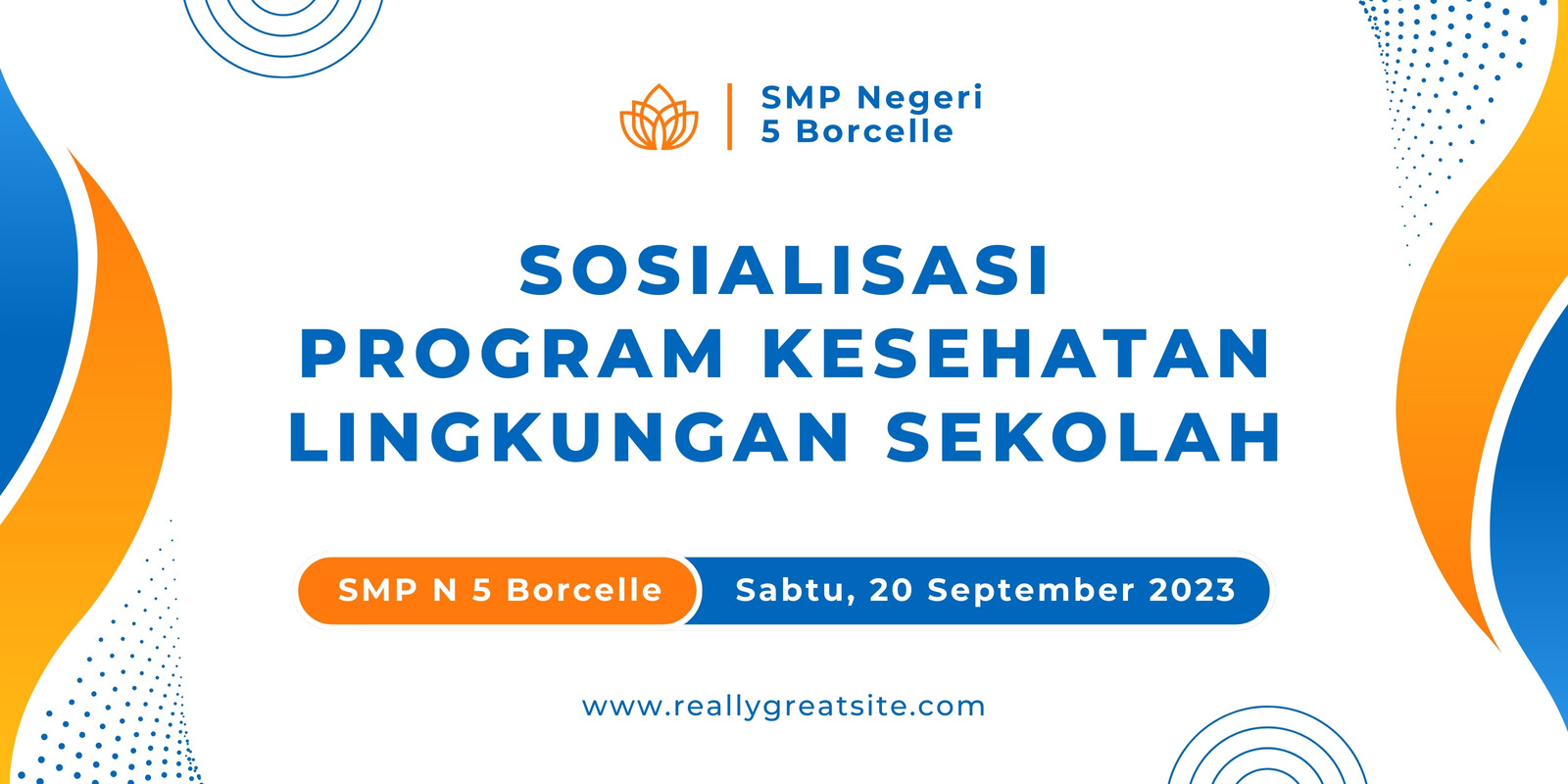 SMP Negeri
5 Borcelle

SOSIALISASI
PROGRAM KESEHATAN
LINGKUNGAN SEKOLAH

SMP N 5 Borcelle

Sabtu, 20 September 2023

www.reallygreatsite.com